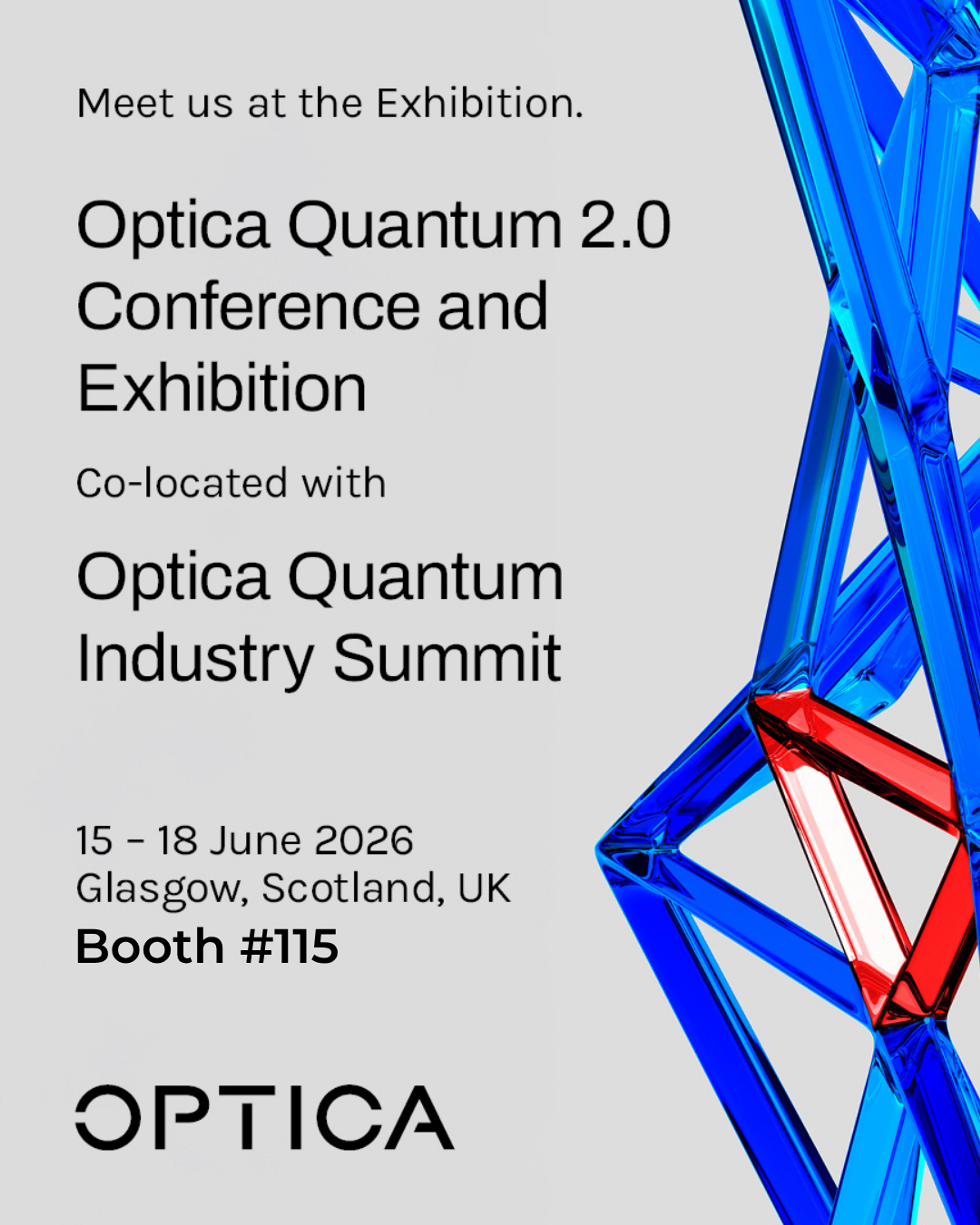 Meet us at the Exhibition.

Optica Quantum 2.0 Conference and Exhibition

Co-located with

Optica Quantum Industry Summit

15 - 18 June 2026
Glasgow, Scotland, UK
Booth #115

OPTICA